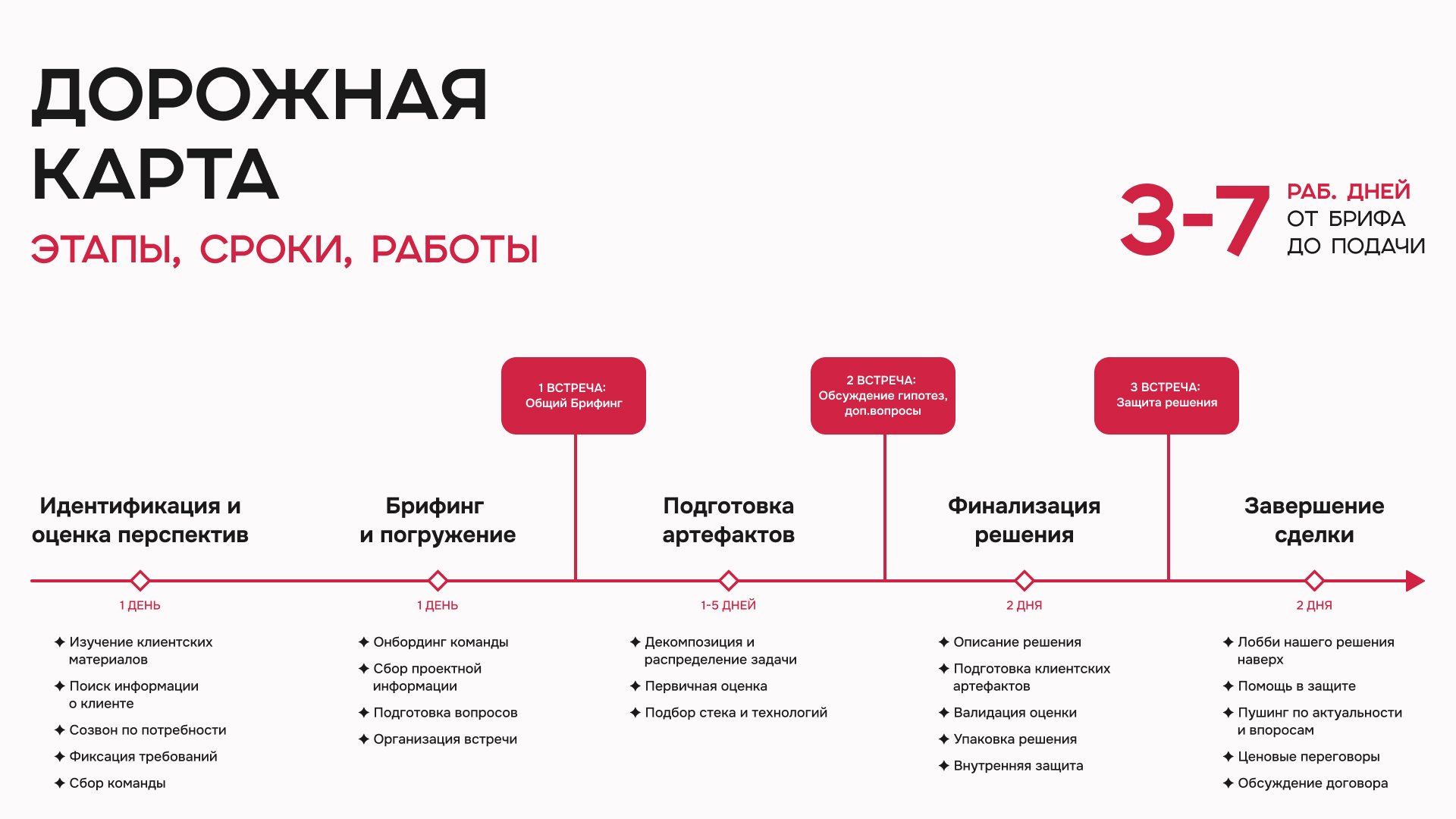 ДОРОЖНАЯ КАРТА

ЭТАПЫ, СРОКИ, РАБОТЫ

3-7 РАБ. ДНЕЙ ОТ БРИФА ДО ПОДАЧИ

1 ВСТРЕЧА: Общий Брифинг

2 ВСТРЕЧА: Обсуждение гипотез, доп.вопросы

3 ВСТРЕЧА: Защита решения

Идентификация и оценка перспектив

1 ДЕНЬ

✦ Изучение клиентских материалов
✦ Поиск информации о клиенте
✦ Созвон по потребности
✦ Фиксация требований
✦ Сбор команды

Брифинг и погружение

1 ДЕНЬ

✦ Онбординг команды
✦ Сбор проектной информации
✦ Подготовка вопросов
✦ Организация встречи

Подготовка артефактов

1-5 ДНЕЙ

✦ Декомпозиция и распределение задачи
✦ Первичная оценка
✦ Подбор стека и технологий

Финализация решения

2 ДНЯ

✦ Описание решения
✦ Подготовка клиентских артефактов
✦ Валидация оценки
✦ Упаковка решения
✦ Внутренняя защита

Завершение сделки

2 ДНЯ

✦ Лобби нашего решения наверх
✦ Помощь в защите
✦ Пушинг по актуальности и впросам
✦ Ценовые переговоры
✦ Обсуждение договора